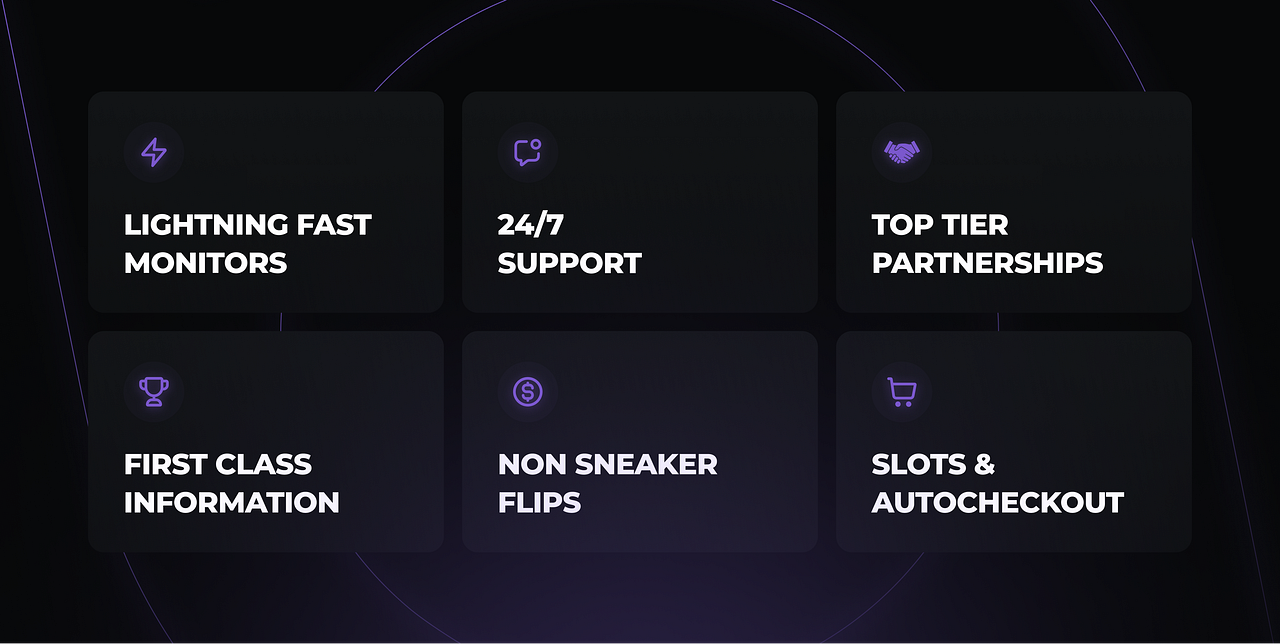 LIGHTNING FAST MONITORS

24/7 SUPPORT

TOP TIER PARTNERSHIPS

FIRST CLASS INFORMATION

NON SNEAKER FLIPS

SLOTS & AUTOCHECKOUT